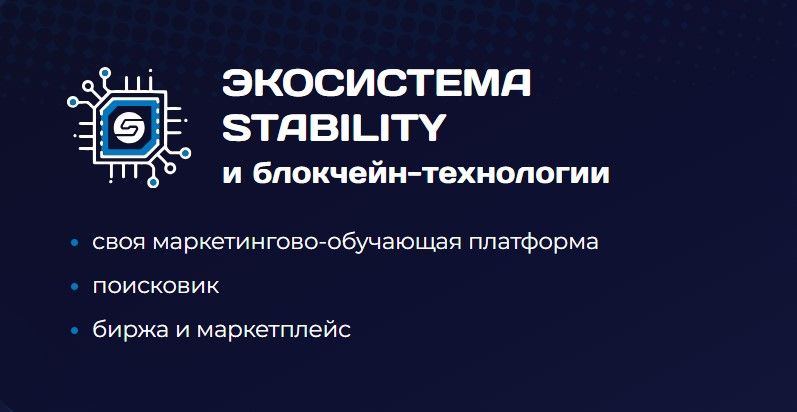 ЭКОСИСТЕМА STABILITY
и блокчейн-технологии

• своя маркетингово-обучающая платформа
• поисковик
• биржа и маркетплейс